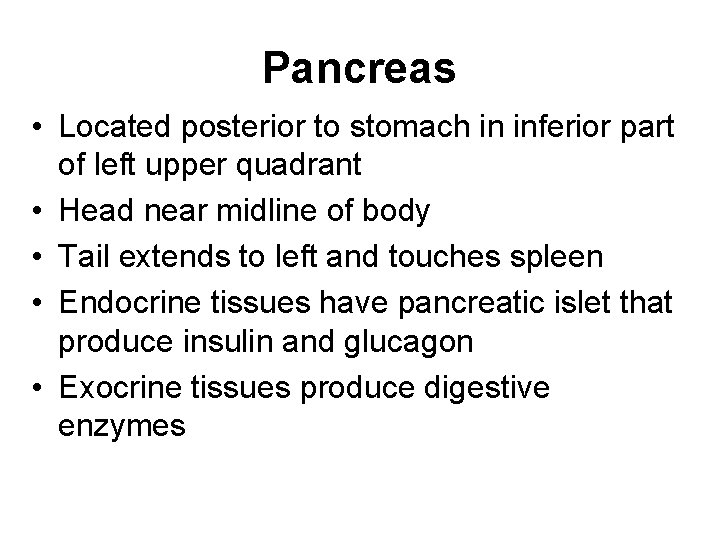 Pancreas

• Located posterior to stomach in inferior part of left upper quadrant
• Head near midline of body
• Tail extends to left and touches spleen
• Endocrine tissues have pancreatic islet that produce insulin and glucagon
• Exocrine tissues produce digestive enzymes